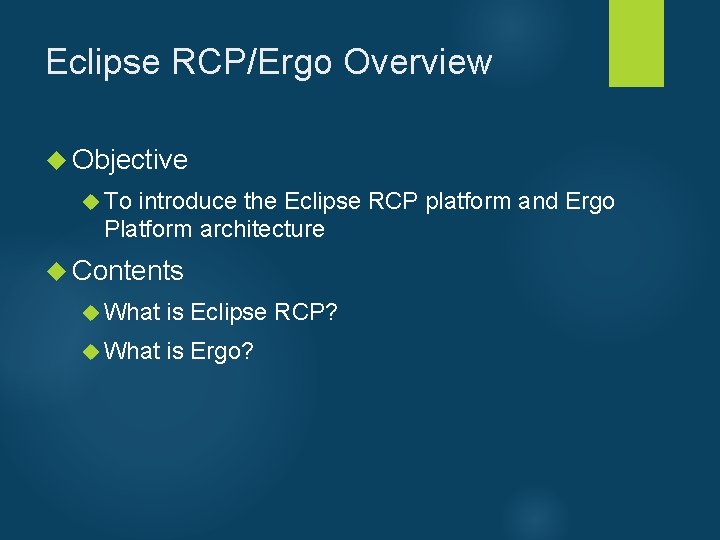 Eclipse RCP/Ergo Overview

Objective

To introduce the Eclipse RCP platform and Ergo Platform architecture

Contents

What is Eclipse RCP?

What is Ergo?